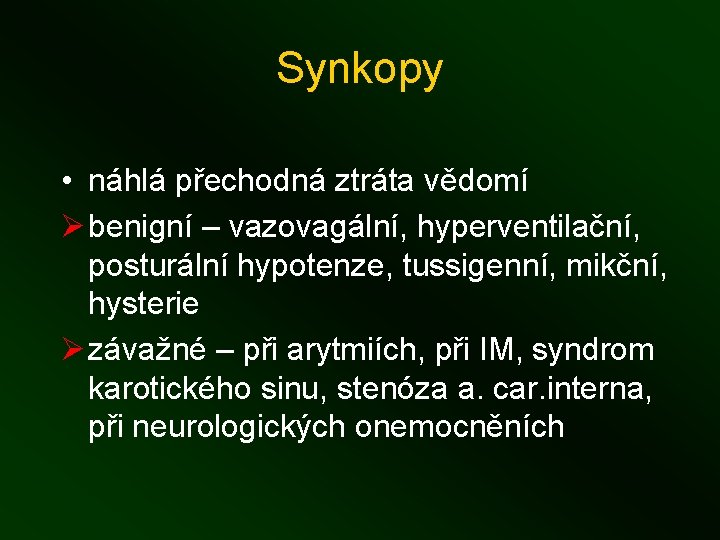 Synkopy

• náhlá přechodná ztráta vědomí

➢ benigní – vazovagální, hyperventilační, posturální hypotenze, tussigenní, mikční, hysterie

➢ závažné – při arytmiích, při IM, syndrom karotického sinu, stenóza a. car.interna, při neurologických onemocněních